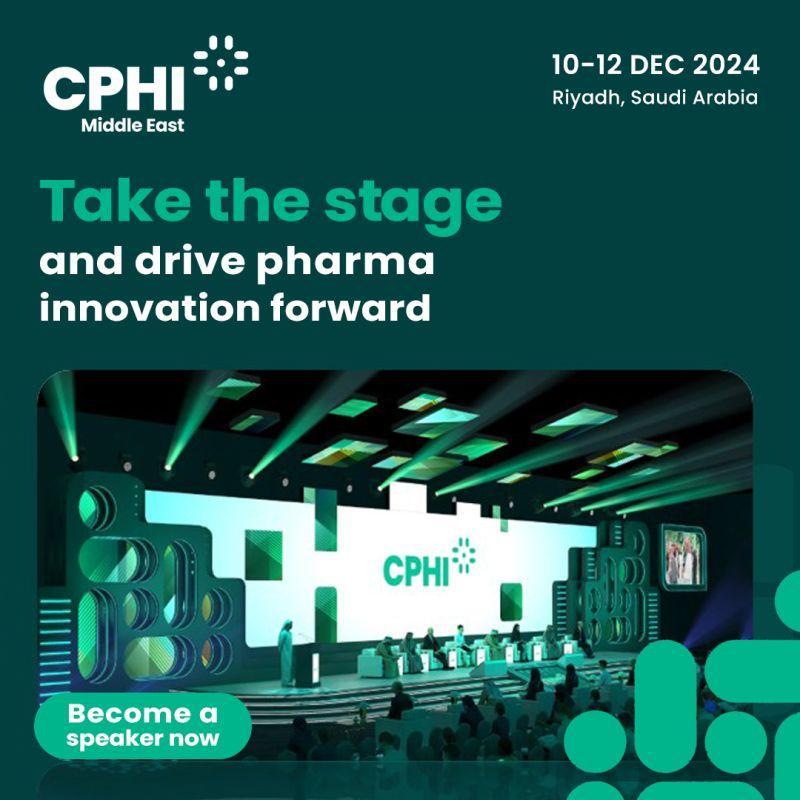 CPHI
Middle East

10-12 DEC 2024
Riyadh, Saudi Arabia

Take the stage
and drive pharma innovation forward

CPHI

Become a speaker now